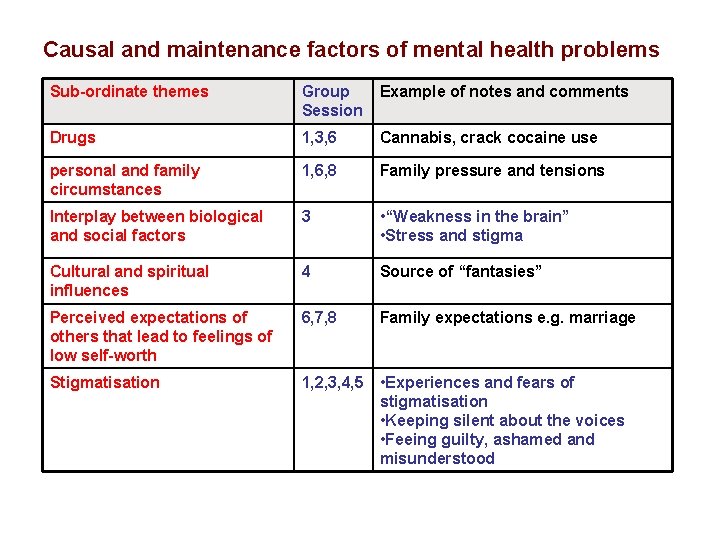 Causal and maintenance factors of mental health problems

| Sub-ordinate themes | Group Session | Example of notes and comments |
|---|---|---|
| Drugs | 1,3,6 | Cannabis, crack cocaine use |
| personal and family circumstances | 1,6,8 | Family pressure and tensions |
| Interplay between biological and social factors | 3 | •“Weakness in the brain” •Stress and stigma |
| Cultural and spiritual influences | 4 | Source of “fantasies” |
| Perceived expectations of others that lead to feelings of low self-worth | 6,7,8 | Family expectations e.g. marriage |
| Stigmatisation | 1,2,3,4,5 | •Experiences and fears of stigmatisation •Keeping silent about the voices •Feeing guilty, ashamed and misunderstood |